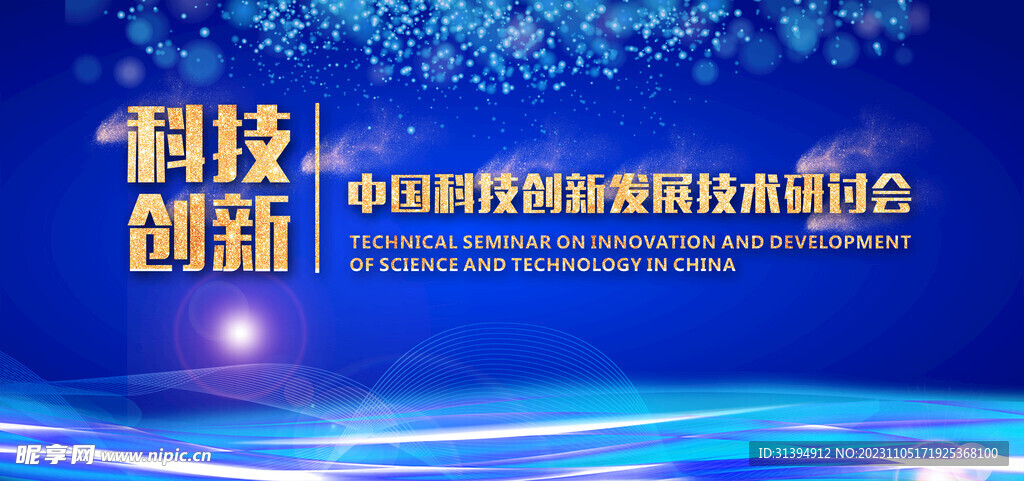 科技
创新

中国科技创新发展技术研讨会

TECHNICAL SEMINAR ON INNOVATION AND DEVELOPMENT OF SCIENCE AND TECHNOLOGY IN CHINA

昵享网 www.nipic.cn

ID:31394912 NO:20231105171925368100